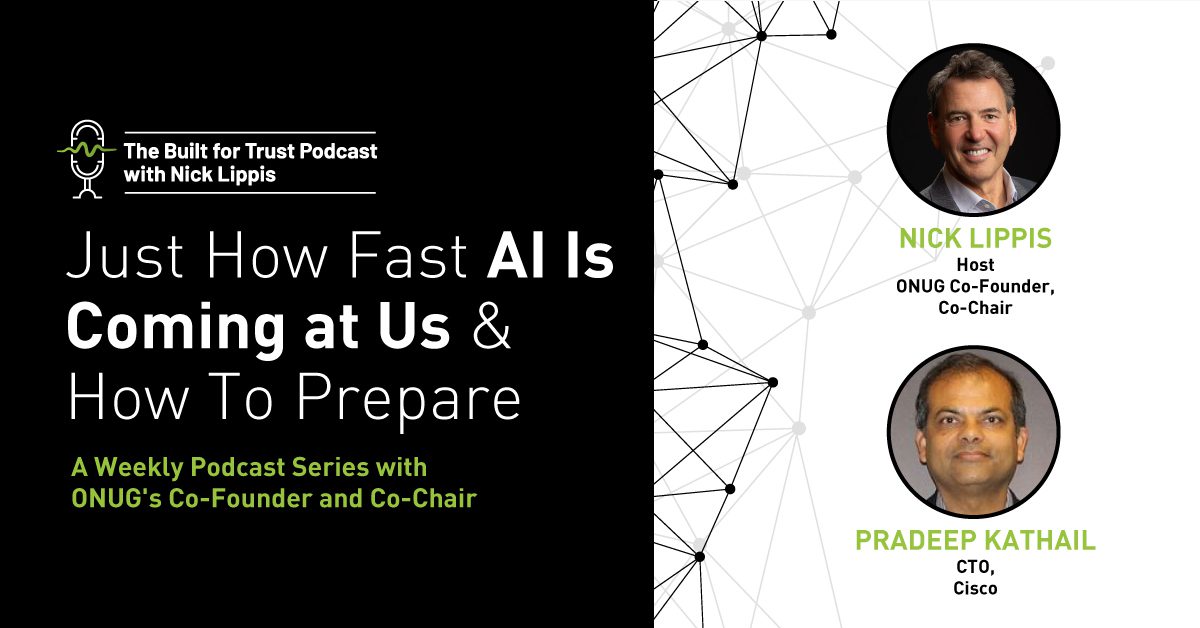 The Built for Trust Podcast
with Nick Lippis

Just How Fast AI Is Coming at Us & How To Prepare

A Weekly Podcast Series with ONUG's Co-Founder and Co-Chair

NICK LIPPIS
Host
ONUG Co-Founder,
Co-Chair

PRADEEP KATHAIL
CTO,
Cisco